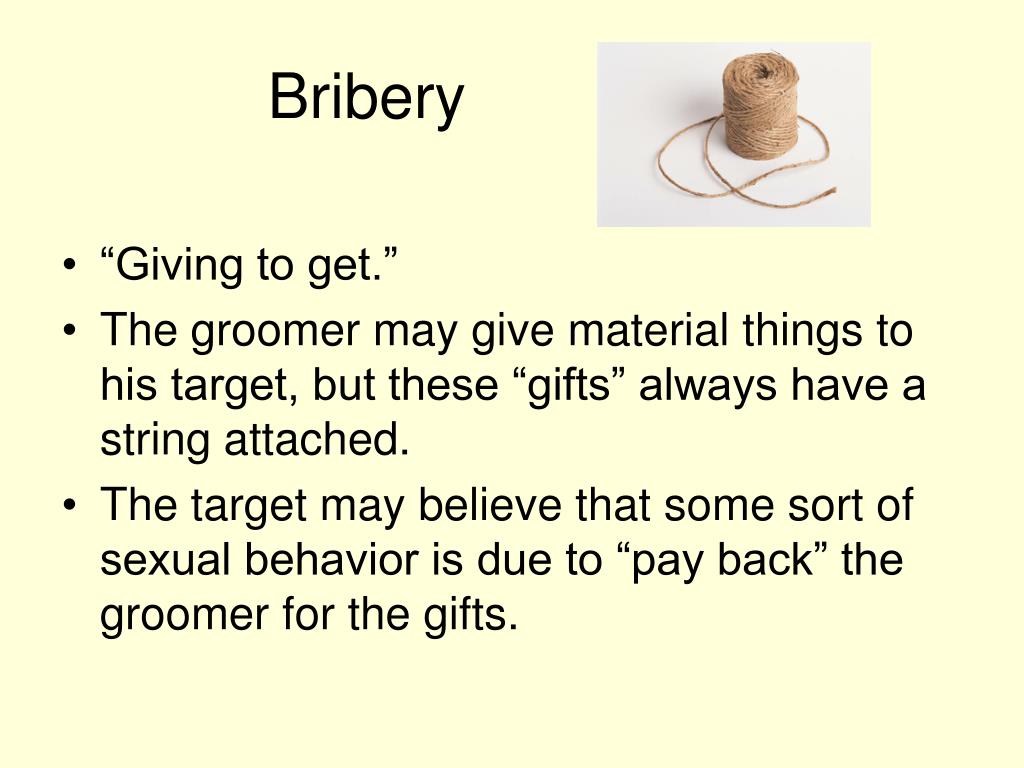 Bribery

• “Giving to get.”
• The groomer may give material things to his target, but these “gifts” always have a string attached.
• The target may believe that some sort of sexual behavior is due to “pay back” the groomer for the gifts.